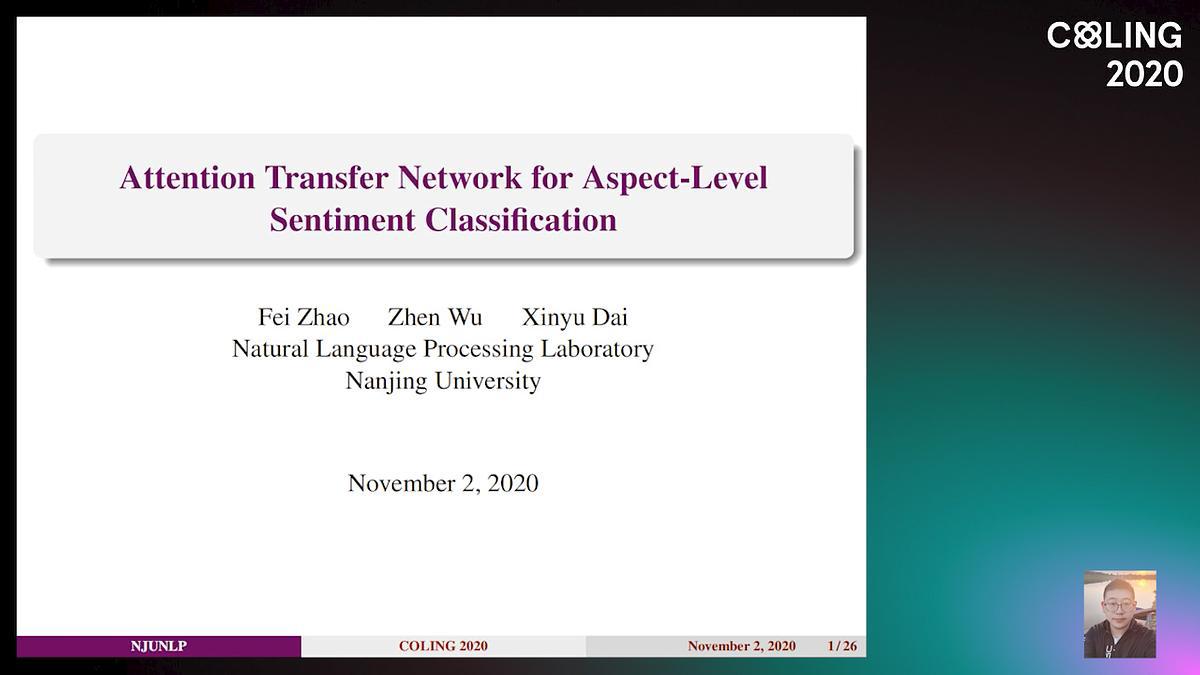 COLING 2020

Attention Transfer Network for Aspect-Level Sentiment Classification

Fei Zhao Zhen Wu Xinyu Dai
Natural Language Processing Laboratory
Nanjing University

November 2, 2020

NJUNLP COLING 2020 November 2, 2020 1 / 26